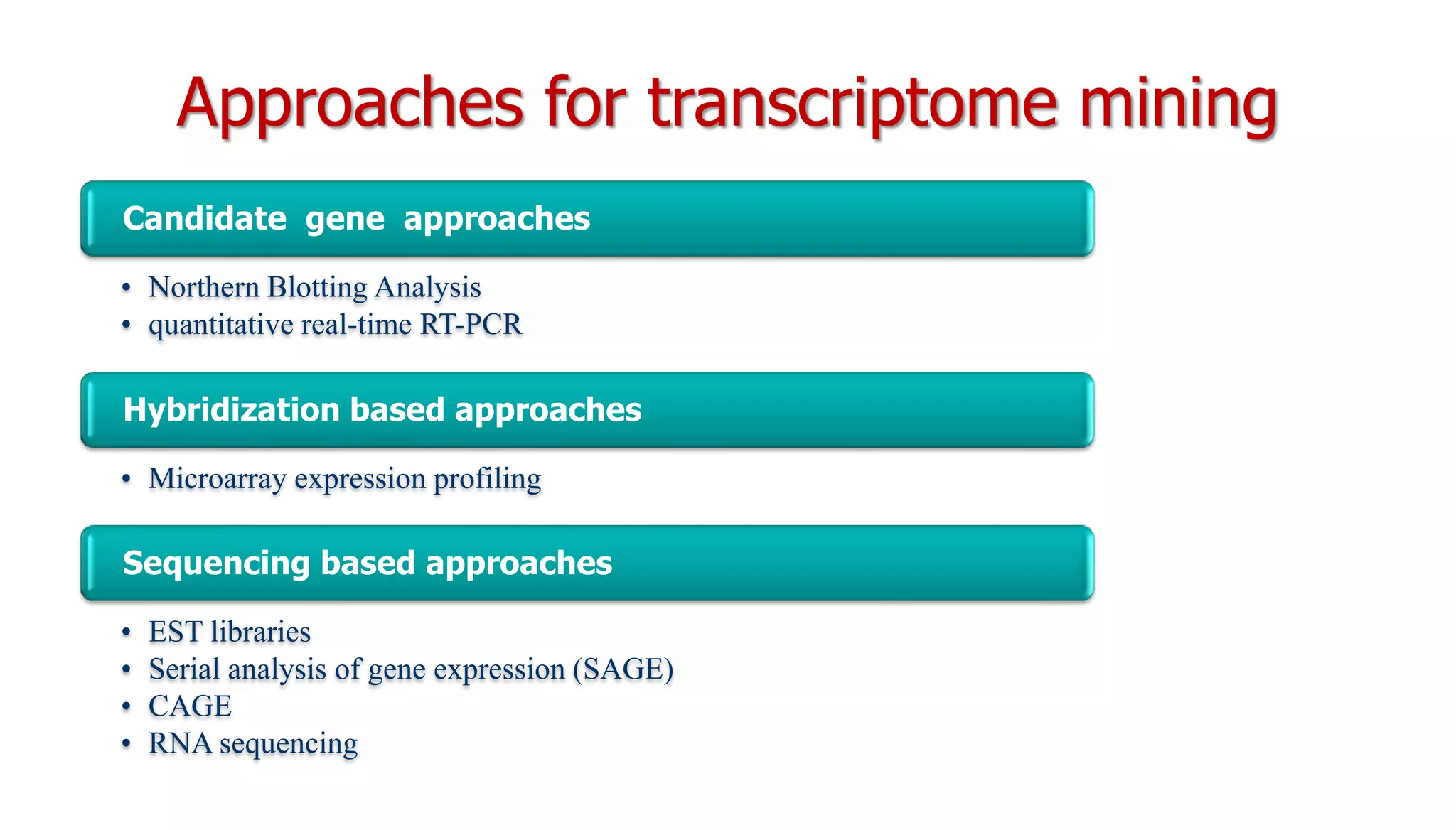 Approaches for transcriptome mining

Candidate gene approaches

• Northern Blotting Analysis
• quantitative real-time RT-PCR

Hybridization based approaches

• Microarray expression profiling

Sequencing based approaches

• EST libraries
• Serial analysis of gene expression (SAGE)
• CAGE
• RNA sequencing